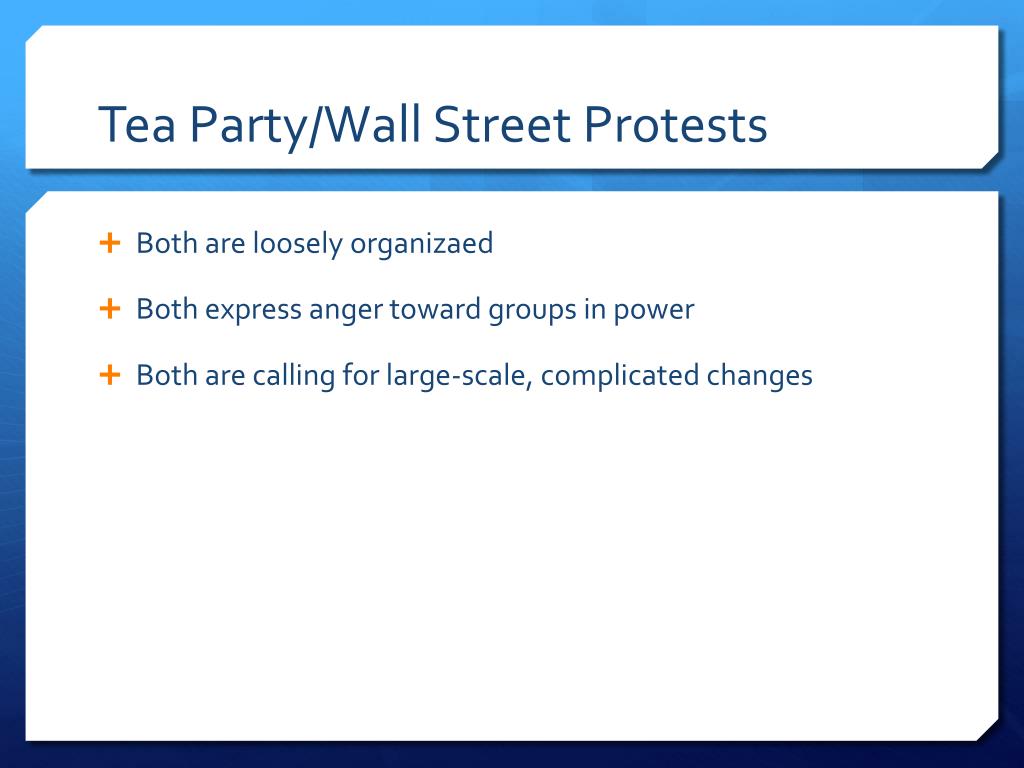 Tea Party/Wall Street Protests

+ Both are loosely organizaed

+ Both express anger toward groups in power

+ Both are calling for large-scale, complicated changes